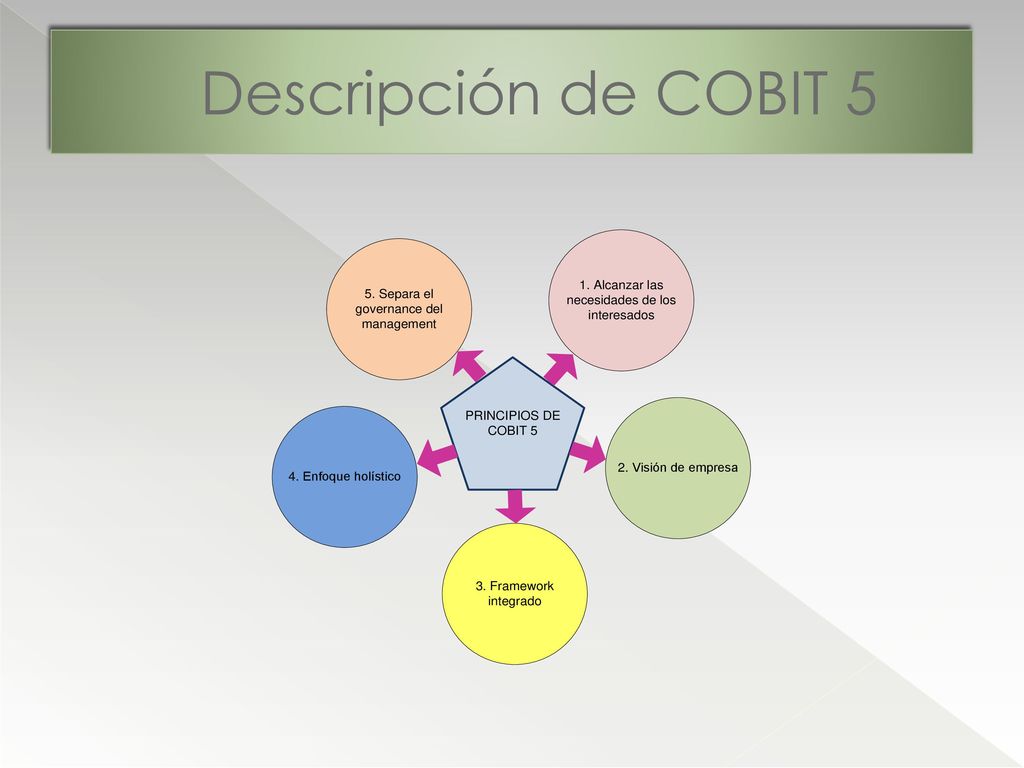 Descripción de COBIT 5

PRINCIPIOS DE COBIT 5

1. Alcanzar las necesidades de los interesados

2. Visión de empresa

3. Framework integrado

4. Enfoque holístico

5. Separa el governance del management